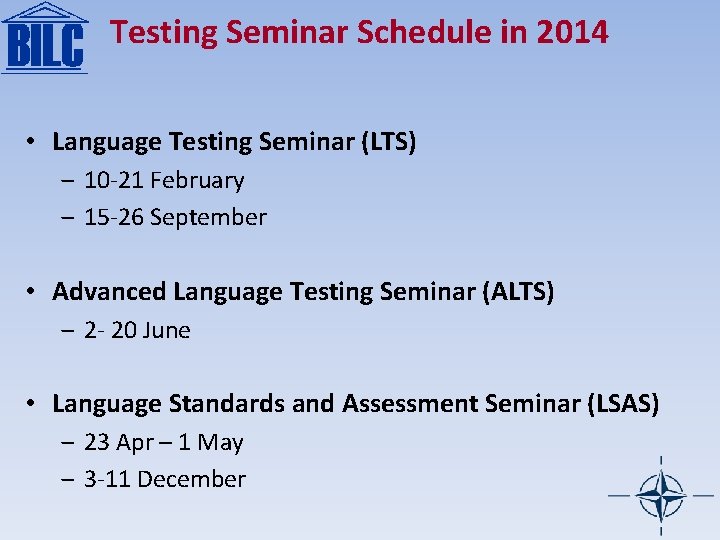 BILC

Testing Seminar Schedule in 2014

• Language Testing Seminar (LTS)
– 10-21 February
– 15-26 September

• Advanced Language Testing Seminar (ALTS)
– 2- 20 June

• Language Standards and Assessment Seminar (LSAS)
– 23 Apr – 1 May
– 3-11 December